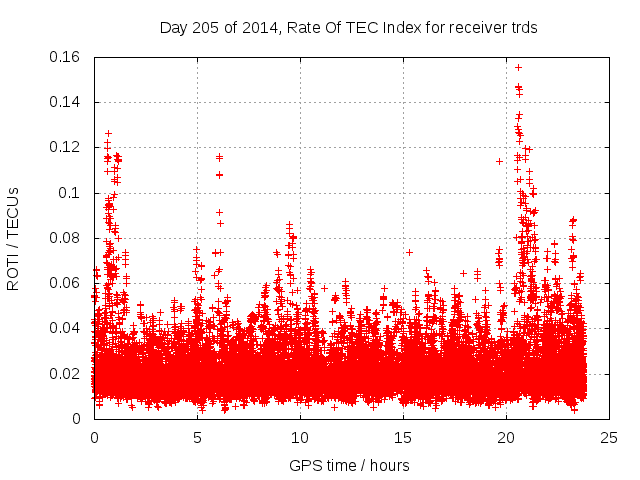 Day 205 of 2014, Rate Of TEC Index for receiver trds

ROTI / TECUs

0.16
0.14
0.12
0.1
0.08
0.06
0.04
0.02
0

0
5
10
15
20
25

GPS time / hours